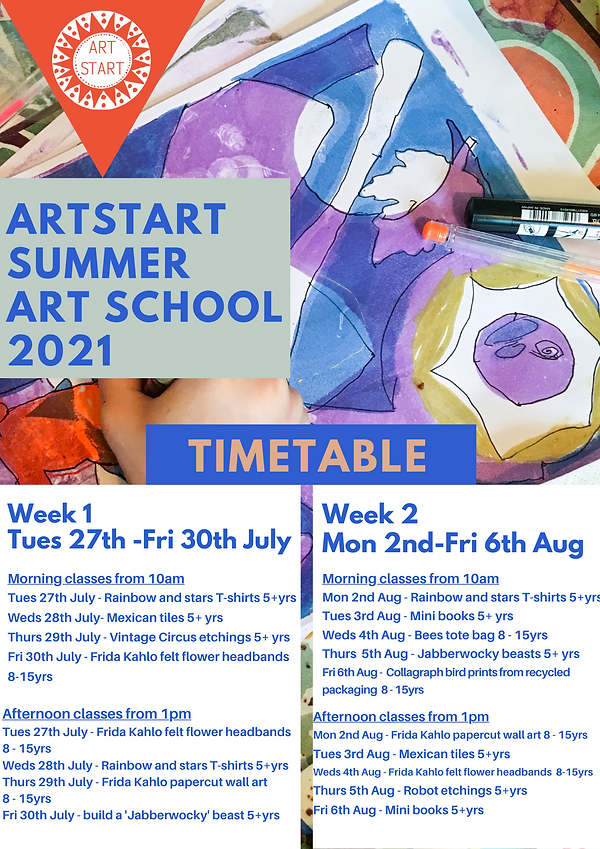 ART START

ARTSTART SUMMER ART SCHOOL 2021

TIMETABLE

Week 1
Tues 27th -Fri 30th July

Morning classes from 10am
Tues 27th July - Rainbow and stars T-shirts 5+yrs
Weds 28th July- Mexican tiles 5+ yrs
Thurs 29th July - Vintage Circus etchings 5+ yrs
Fri 30th July - Frida Kahlo felt flower headbands 8-15yrs

Afternoon classes from 1pm
Tues 27th July - Frida Kahlo felt flower headbands 8 - 15yrs
Weds 28th July - Rainbow and stars T-shirts 5+yrs
Thurs 29th July - Frida Kahlo papercut wall art 8 - 15yrs
Fri 30th July - build a 'Jabberwocky' beast 5+yrs

Week 2
Mon 2nd-Fri 6th Aug

Morning classes from 10am
Mon 2nd Aug - Rainbow and stars T-shirts 5+yrs
Tues 3rd Aug - Mini books 5+ yrs
Weds 4th Aug - Bees tote bag 8 - 15yrs
Thurs 5th Aug - Jabberwocky beasts 5+ yrs
Fri 6th Aug - Collagraph bird prints from recycled packaging 8 - 15yrs

Afternoon classes from 1pm
Mon 2nd Aug - Frida Kahlo papercut wall art 8 - 15yrs
Tues 3rd Aug - Mexican tiles 5+yrs
Weds 4th Aug - Frida Kahlo felt flower headbands 8-15yrs
Thurs 5th Aug - Robot etchings 5+yrs
Fri 6th Aug - Mini books 5+yrs